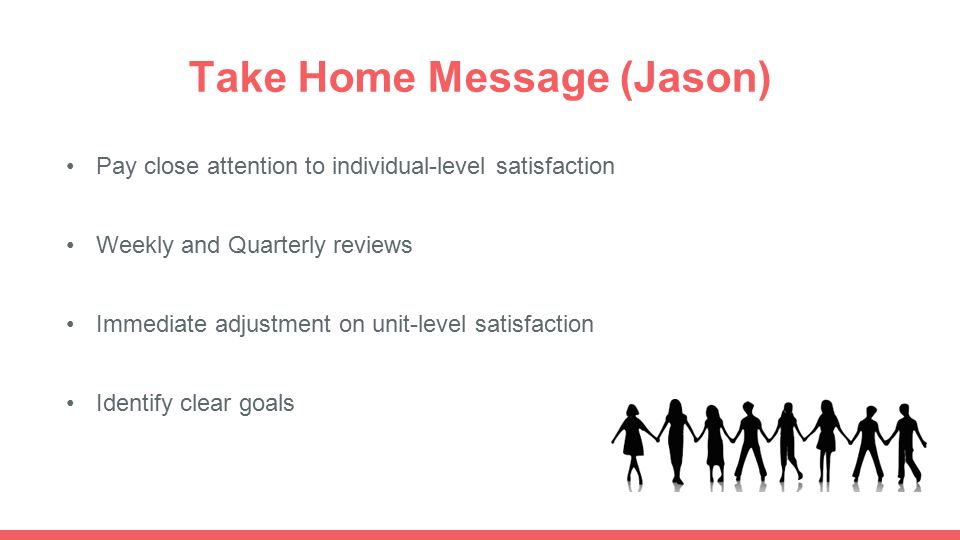 Take Home Message (Jason)

• Pay close attention to individual-level satisfaction

• Weekly and Quarterly reviews

• Immediate adjustment on unit-level satisfaction

• Identify clear goals